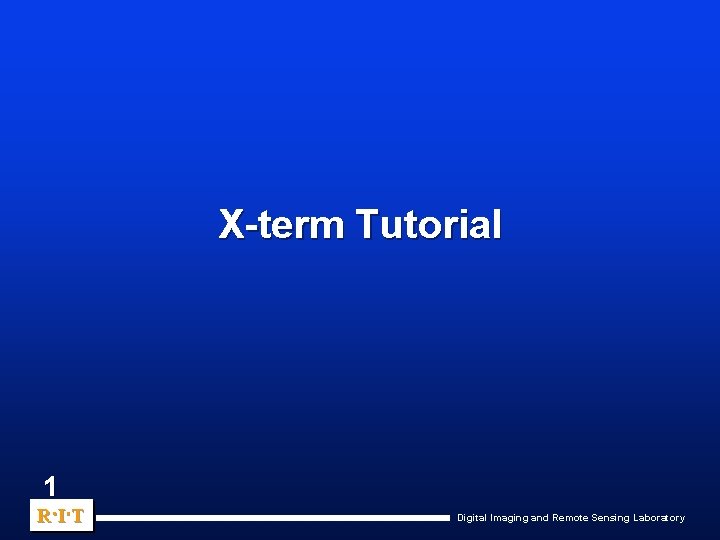 X-term Tutorial

1

R·I·T

Digital Imaging and Remote Sensing Laboratory